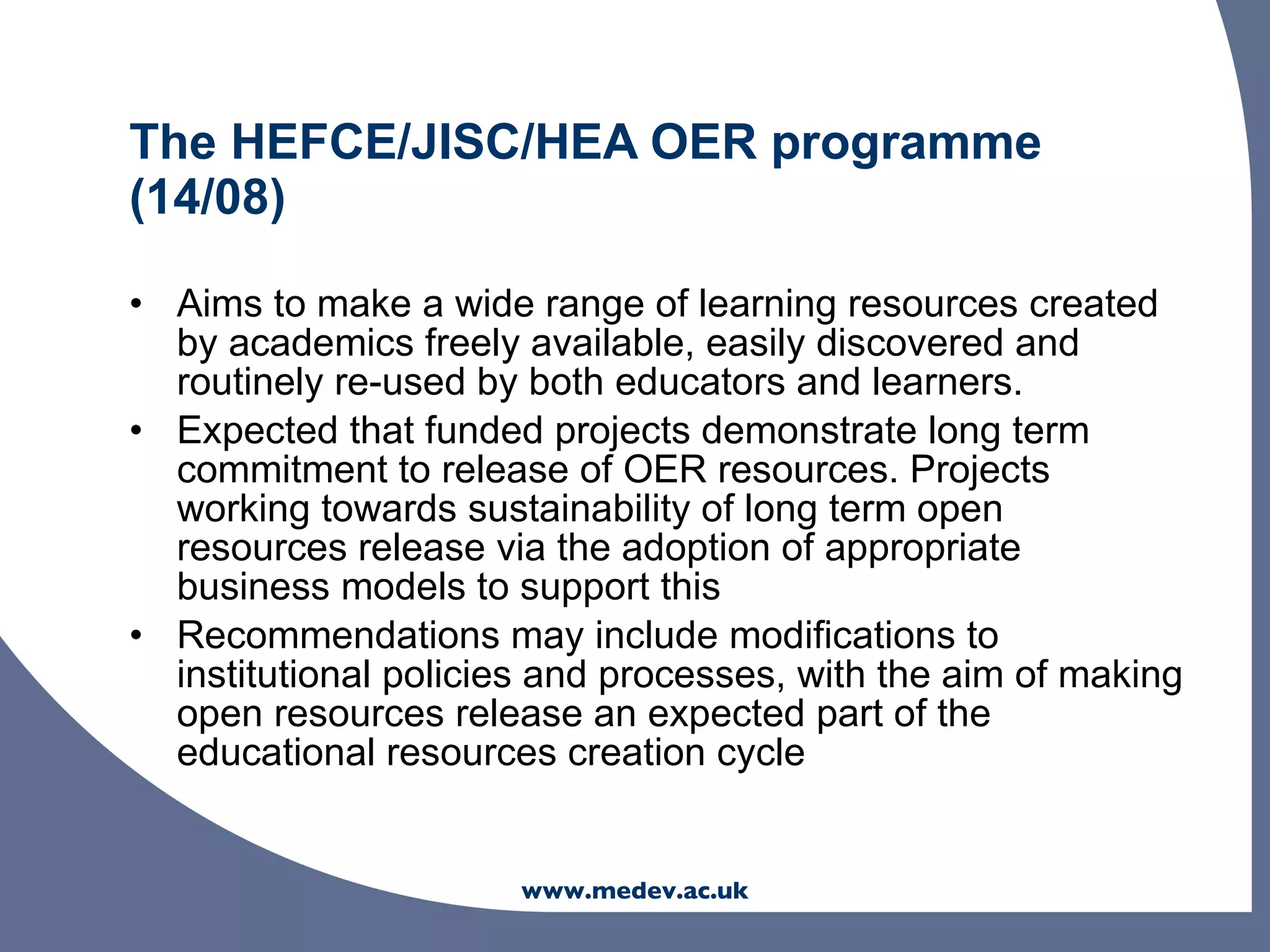 The HEFCE/JISC/HEA OER programme (14/08)

• Aims to make a wide range of learning resources created by academics freely available, easily discovered and routinely re-used by both educators and learners.
• Expected that funded projects demonstrate long term commitment to release of OER resources. Projects working towards sustainability of long term open resources release via the adoption of appropriate business models to support this
• Recommendations may include modifications to institutional policies and processes, with the aim of making open resources release an expected part of the educational resources creation cycle

www.medev.ac.uk